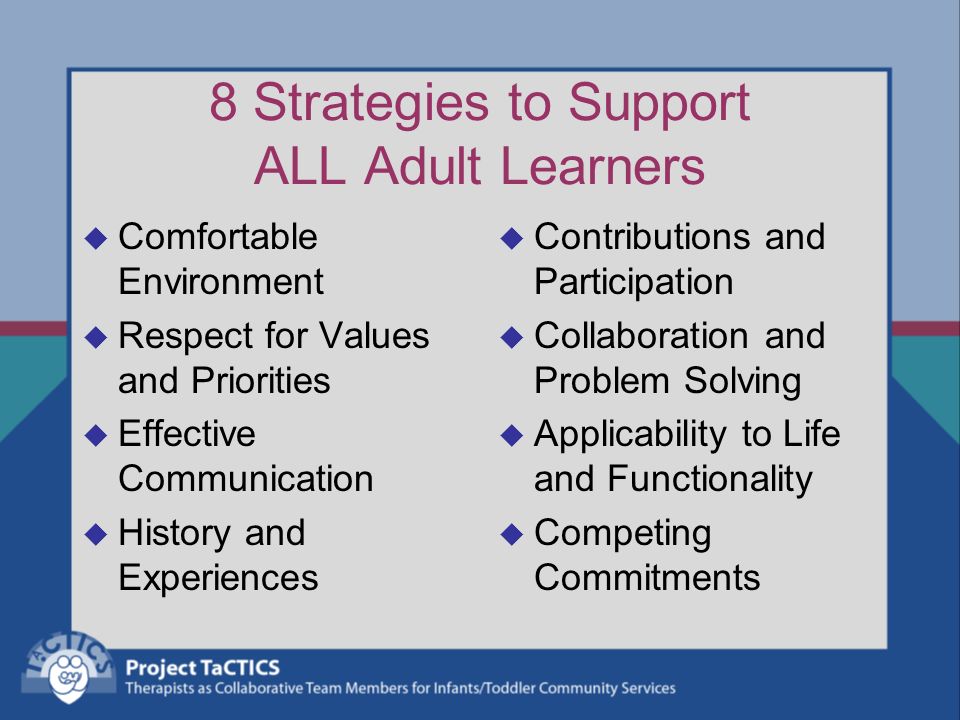 8 Strategies to Support ALL Adult Learners

◆ Comfortable Environment
◆ Respect for Values and Priorities
◆ Effective Communication
◆ History and Experiences

◆ Contributions and Participation
◆ Collaboration and Problem Solving
◆ Applicability to Life and Functionality
◆ Competing Commitments

TaCTICS
Project TaCTICS
Therapists as Collaborative Team Members for Infants/Toddler Community Services